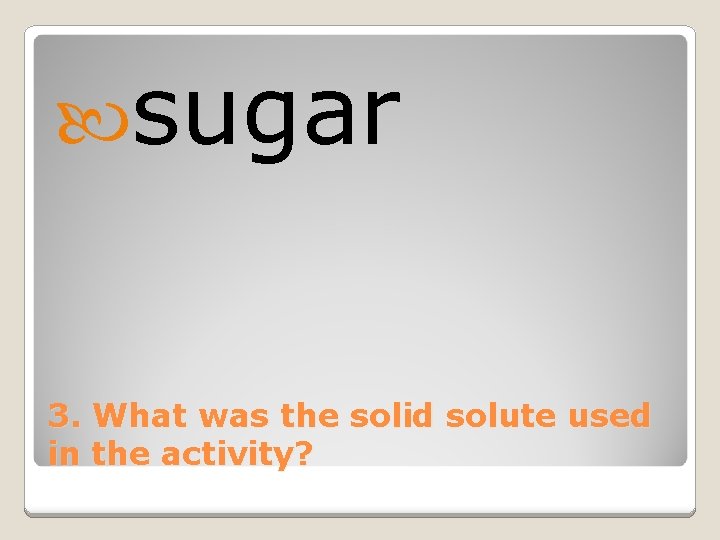 sugar

3. What was the solid solute used in the activity?